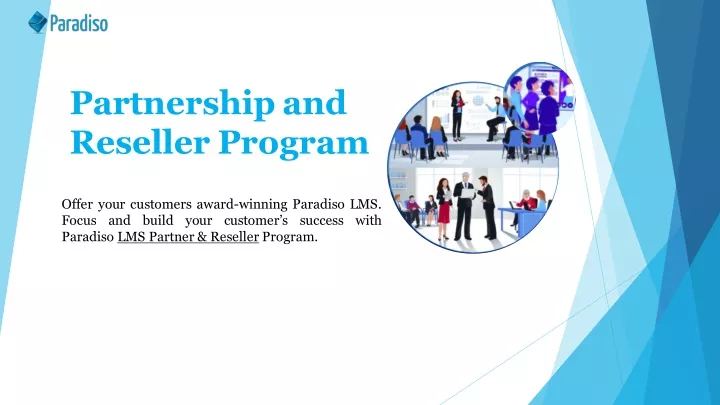 Paradiso

Partnership and Reseller Program

Offer your customers award-winning Paradiso LMS. Focus and build your customer's success with Paradiso LMS Partner & Reseller Program.